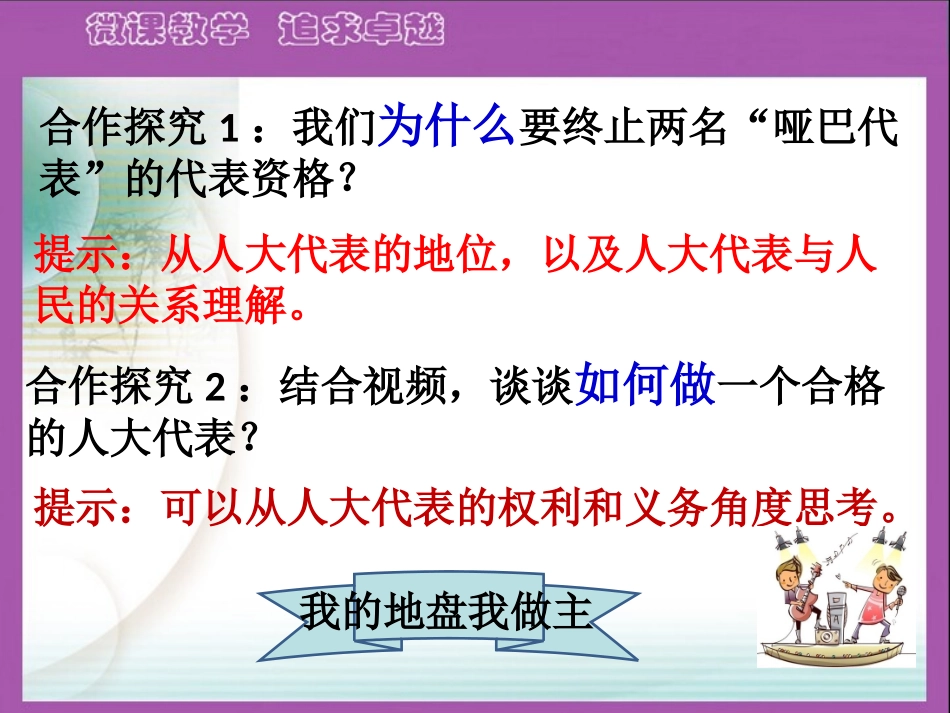 微课教学 追求卓越

合作探究 1：我们为什么要终止两名“哑巴代表”的代表资格？

提示：从人大代表的地位，以及人大代表与人民的关系理解。

合作探究 2：结合视频，谈谈如何做一个合格的人大代表？

提示：可以从人大代表的权利和义务角度思考。

我的地盘我做主